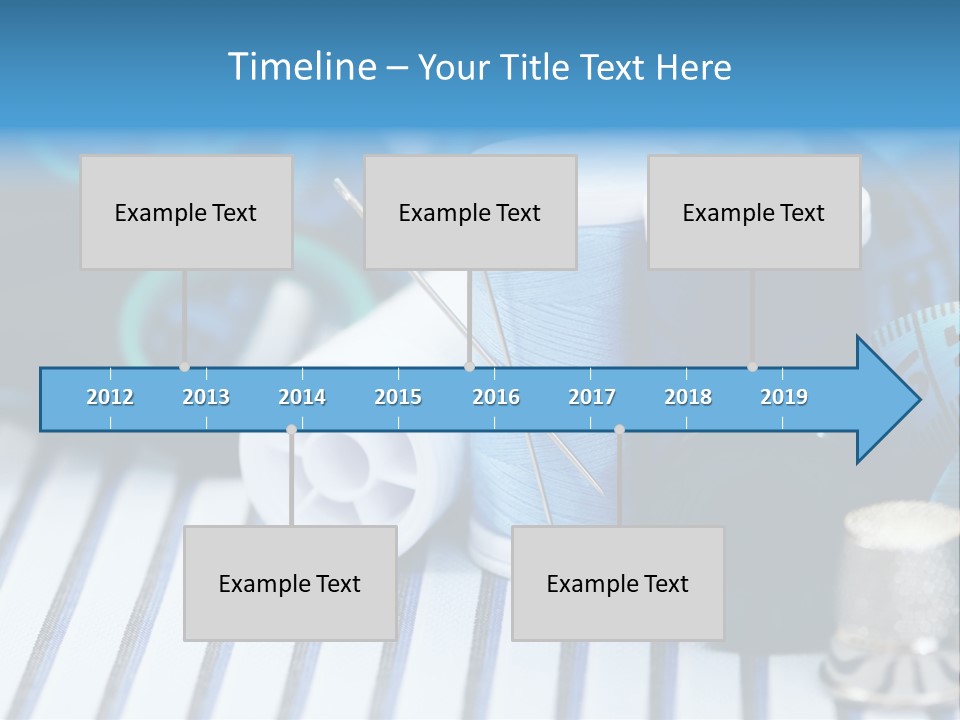 Timeline – Your Title Text Here

Example Text

Example Text

Example Text

2012 2013 2014 2015 2016 2017 2018 2019

Example Text

Example Text